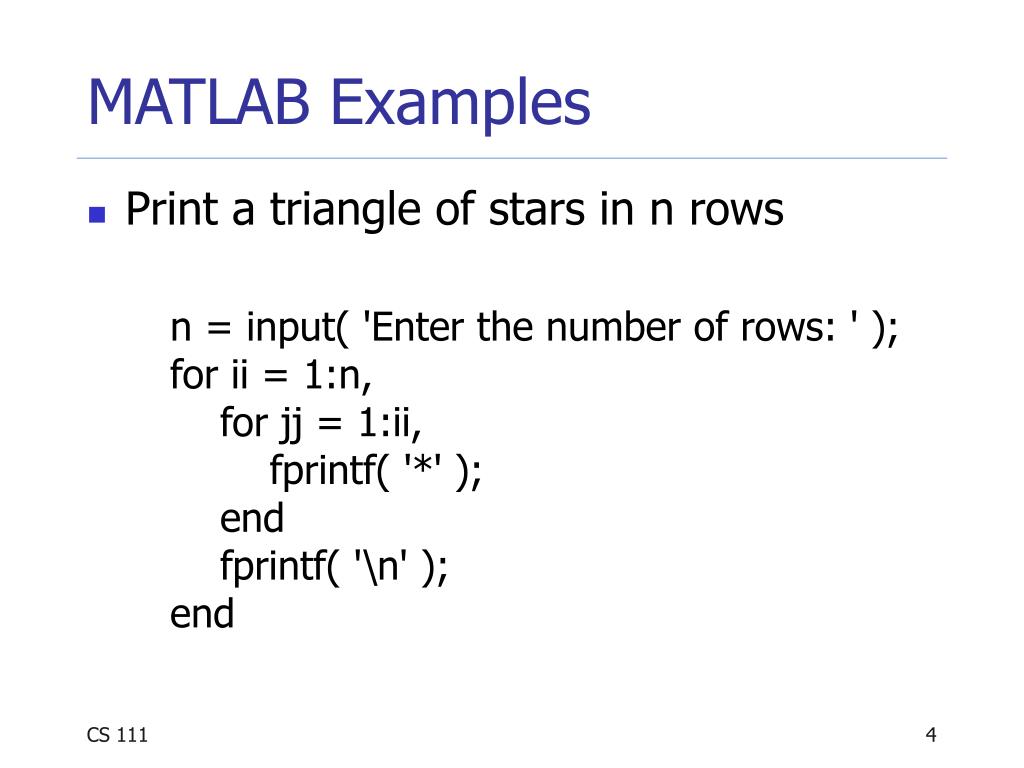 MATLAB Examples

Print a triangle of stars in n rows

n = input( 'Enter the number of rows: ' );
for ii = 1:n,
    for jj = 1:ii,
        fprintf( '*' );
    end
    fprintf( '\n' );
end

CS 111

4